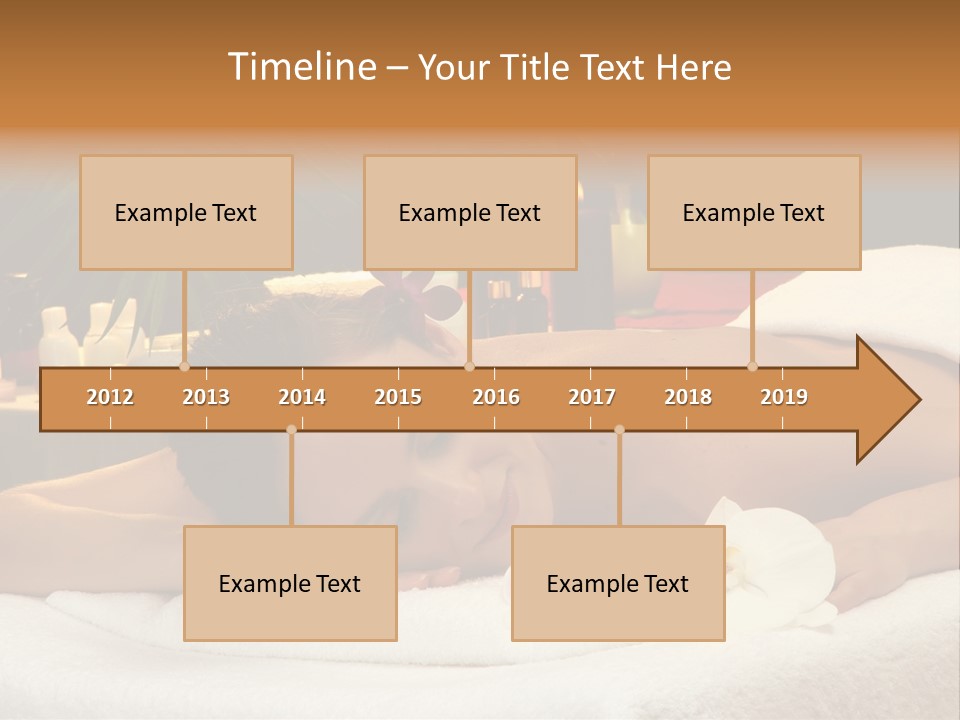 Timeline – Your Title Text Here

Example Text

Example Text

Example Text

2012 2013 2014 2015 2016 2017 2018 2019

Example Text

Example Text